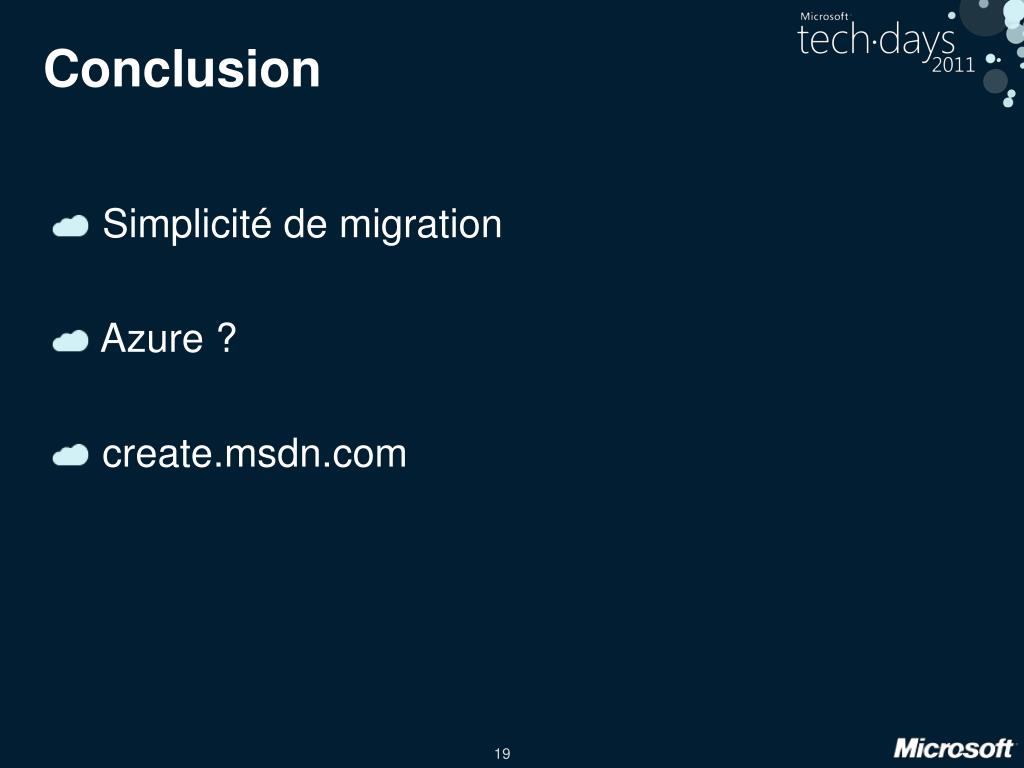 Conclusion

Microsoft tech·days 2011

Simplicité de migration

Azure ?

create.msdn.com

19

Microsoft